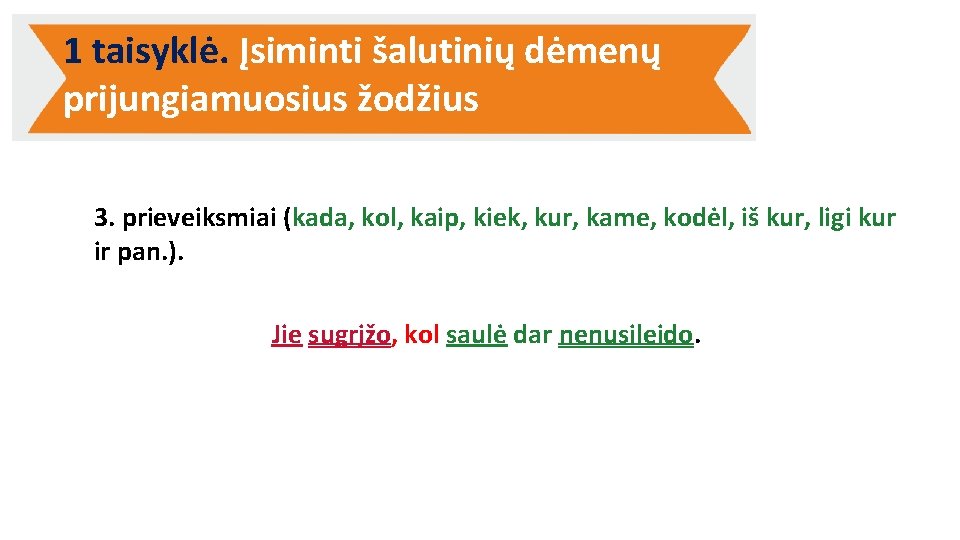 1 taisyklė. Įsiminti šalutinių dėmenų prijungiamuosius žodžius

3. prieveiksmiai (kada, kol, kaip, kiek, kur, kame, kodėl, iš kur, ligi kur ir pan.).

Jie sugrįžo, kol saulė dar nenusileido.